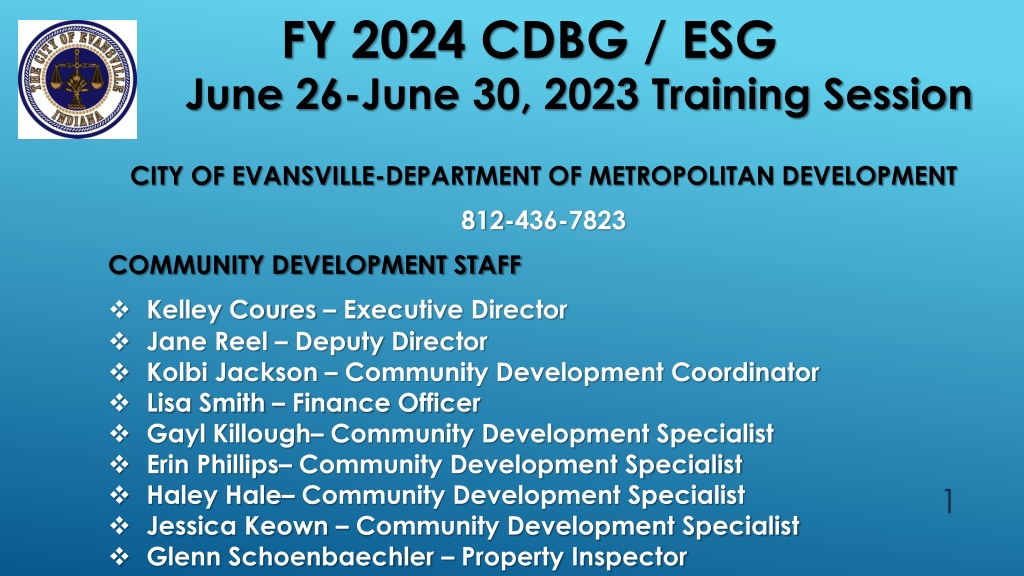 THE CITY OF EVANSVILLE INDIANA

FY 2024 CDBG / ESG

June 26-June 30, 2023 Training Session

CITY OF EVANSVILLE-DEPARTMENT OF METROPOLITAN DEVELOPMENT

812-436-7823

COMMUNITY DEVELOPMENT STAFF

❖ Kelley Coures – Executive Director
❖ Jane Reel – Deputy Director
❖ Kolbi Jackson – Community Development Coordinator
❖ Lisa Smith – Finance Officer
❖ Gayl Killough– Community Development Specialist
❖ Erin Phillips– Community Development Specialist
❖ Haley Hale– Community Development Specialist
❖ Jessica Keown – Community Development Specialist
❖ Glenn Schoenbaechler – Property Inspector

1